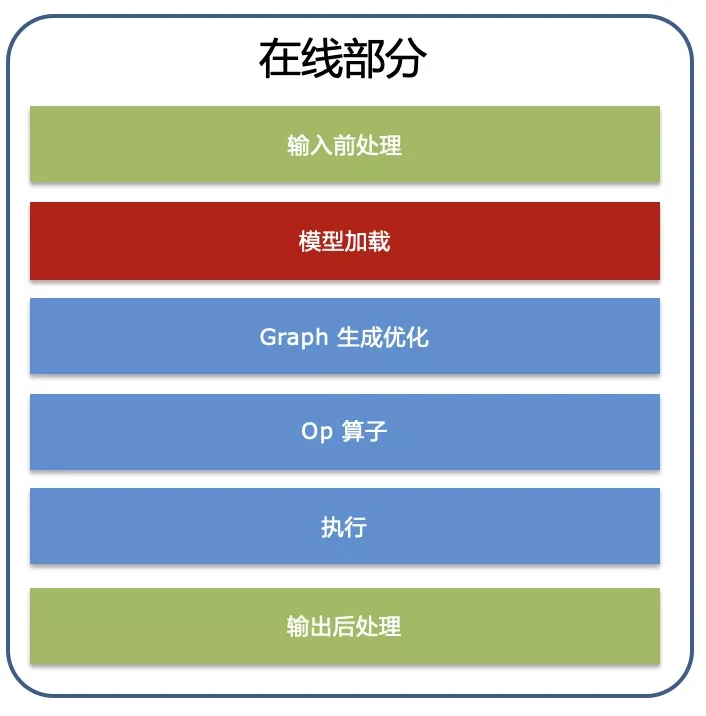 在线部分

输入前处理

模型加载

Graph 生成优化

Op 算子

执行

输出后处理